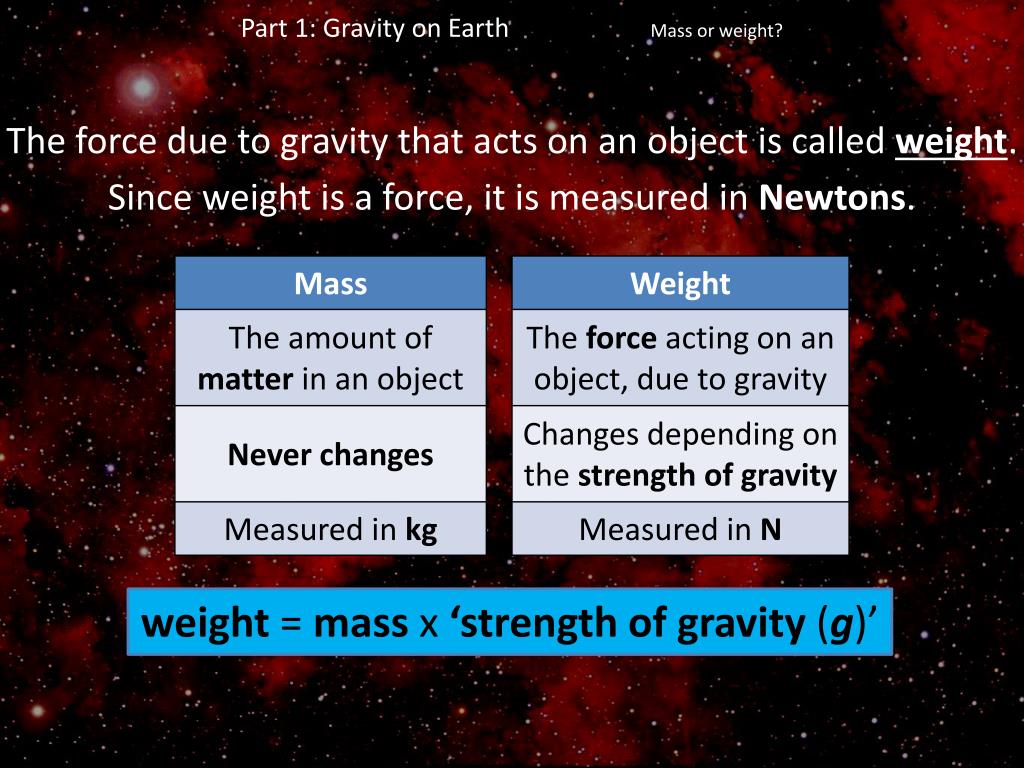 Part 1: Gravity on Earth

Mass or weight?

The force due to gravity that acts on an object is called weight. Since weight is a force, it is measured in Newtons.

| Mass |
|---|
| The amount of matter in an object |
| Never changes |
| Measured in kg |

| Weight |
|---|
| The force acting on an object, due to gravity |
| Changes depending on the strength of gravity |
| Measured in N |

weight = mass x ‘strength of gravity (g)’